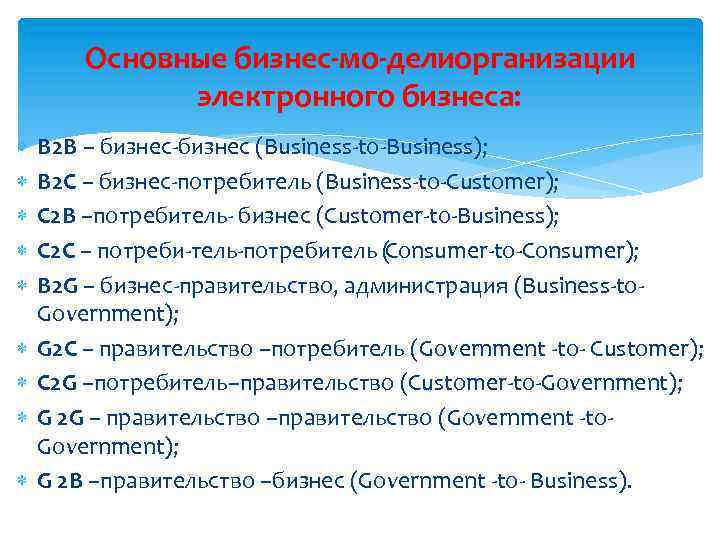 Основные бизнес-мо-делиорганизации электронного бизнеса:

B2B – бизнес-бизнес (Business-to-Business);

B2C – бизнес-потребитель (Business-to-Customer);

C2B –потребитель- бизнес (Customer-to-Business);

C2C – потреби-тель-потребитель (Consumer-to-Consumer);

B2G – бизнес-правительство, администрация (Business-to-Government);

G2C – правительство –потребитель (Government -to- Customer);

C2G –потребитель–правительство (Customer-to-Government);

G 2G – правительство –правительство (Government -to-Government);

G 2B –правительство –бизнес (Government -to- Business).